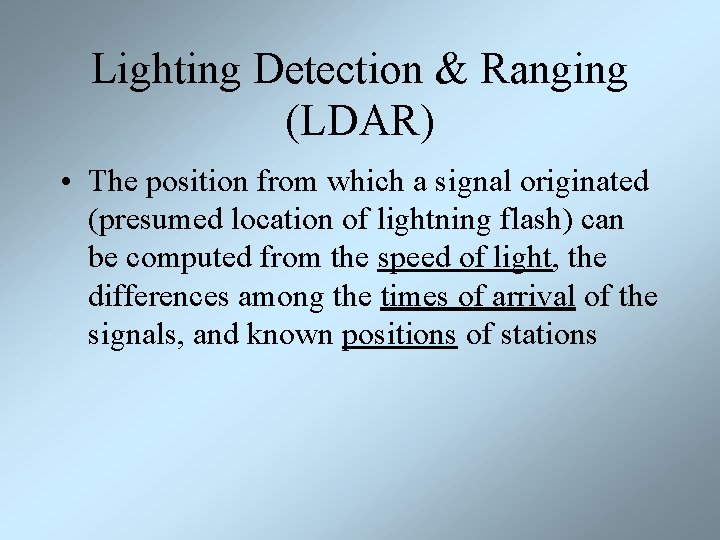 Lighting Detection & Ranging (LDAR)

• The position from which a signal originated (presumed location of lightning flash) can be computed from the speed of light, the differences among the times of arrival of the signals, and known positions of stations